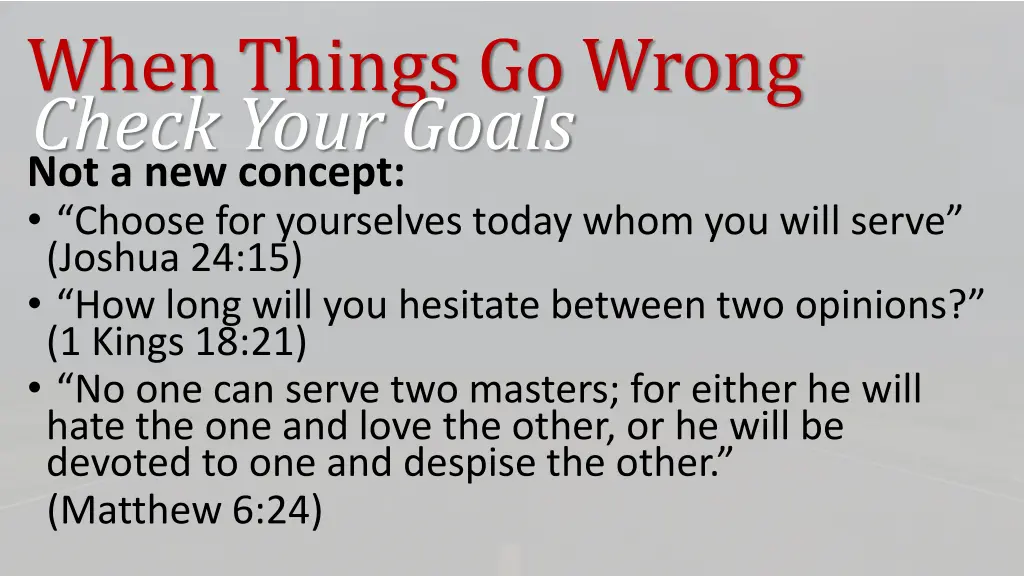 When Things Go Wrong
Check Your Goals

Not a new concept:

• “Choose for yourselves today whom you will serve” (Joshua 24:15)
• “How long will you hesitate between two opinions?” (1 Kings 18:21)
• “No one can serve two masters; for either he will hate the one and love the other, or he will be devoted to one and despise the other.”
(Matthew 6:24)